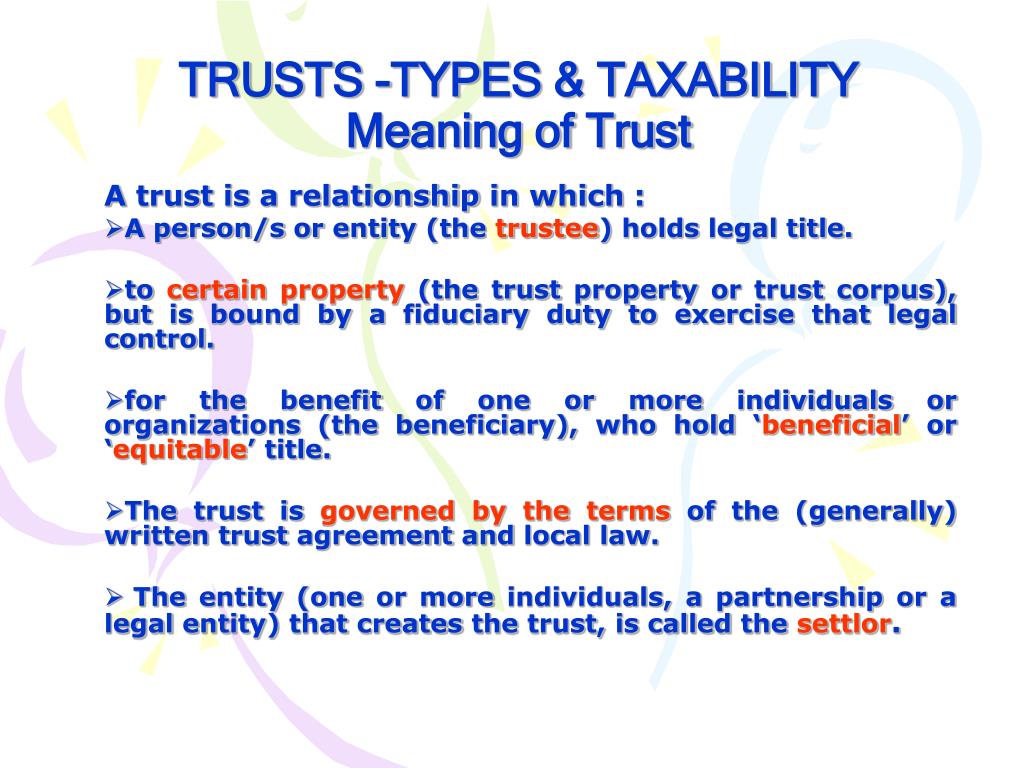 TRUSTS -TYPES & TAXABILITY
Meaning of Trust

A trust is a relationship in which :

➢A person/s or entity (the trustee) holds legal title.

➢to certain property (the trust property or trust corpus), but is bound by a fiduciary duty to exercise that legal control.

➢for the benefit of one or more individuals or organizations (the beneficiary), who hold ‘beneficial’ or ‘equitable’ title.

➢The trust is governed by the terms of the (generally) written trust agreement and local law.

➢ The entity (one or more individuals, a partnership or a legal entity) that creates the trust, is called the settlor.